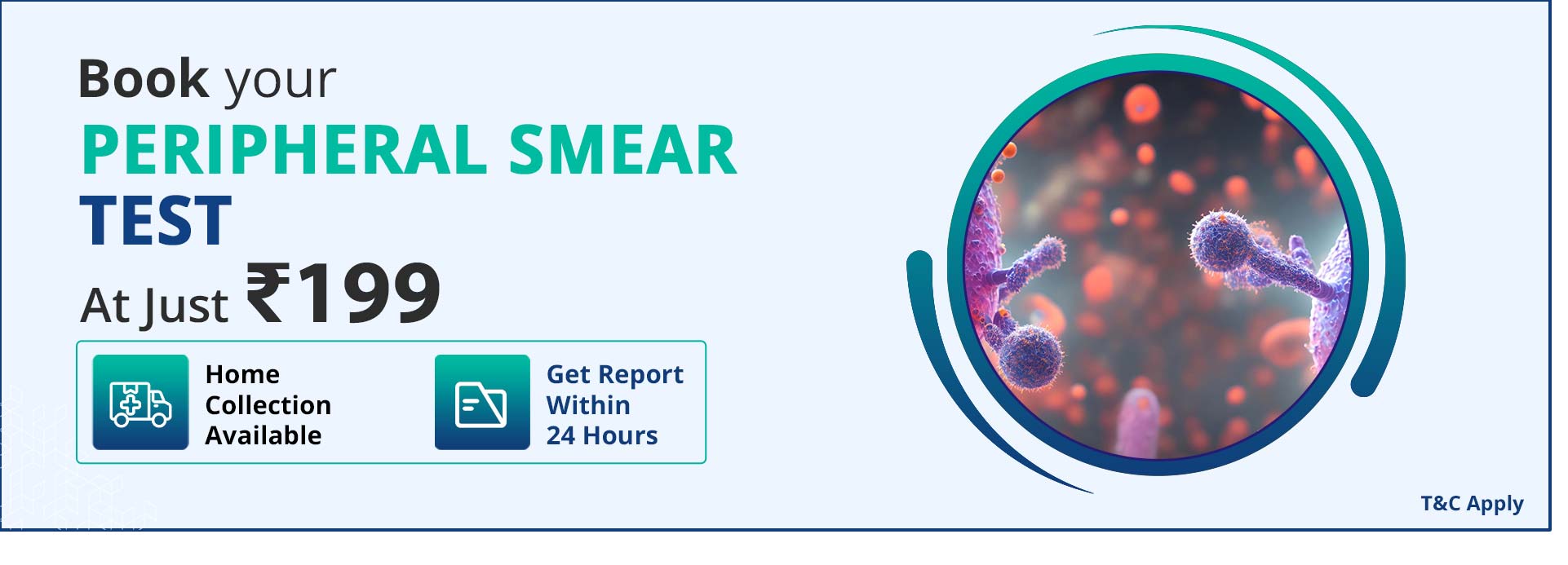 Book your
PERIPHERAL SMEAR TEST
At Just ₹199

Home Collection Available

Get Report Within 24 Hours

T&C Apply